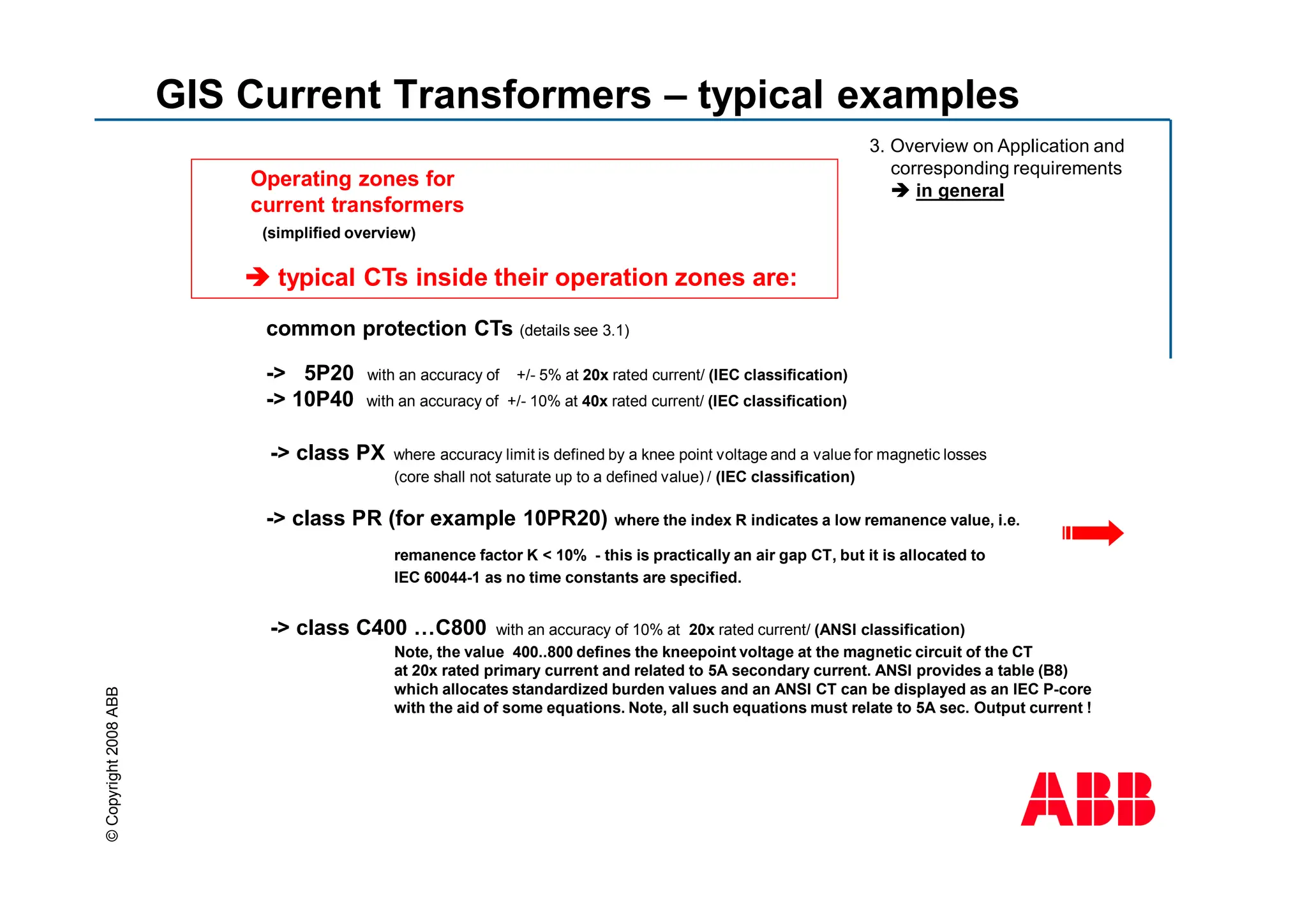 GIS Current Transformers – typical examples

3. Overview on Application and corresponding requirements
➔ in general

Operating zones for current transformers
(simplified overview)

➔ typical CTs inside their operation zones are:

common protection CTs (details see 3.1)

-> 5P20 with an accuracy of +/- 5% at 20x rated current/ (IEC classification)
-> 10P40 with an accuracy of +/- 10% at 40x rated current/ (IEC classification)

-> class PX where accuracy limit is defined by a knee point voltage and a value for magnetic losses (core shall not saturate up to a defined value) / (IEC classification)

-> class PR (for example 10PR20) where the index R indicates a low remanence value, i.e.

remanence factor K < 10% - this is practically an air gap CT, but it is allocated to IEC 60044-1 as no time constants are specified.

-> class C400 …C800 with an accuracy of 10% at 20x rated current/ (ANSI classification)
Note, the value 400..800 defines the kneepoint voltage at the magnetic circuit of the CT at 20x rated primary current and related to 5A secondary current. ANSI provides a table (B8) which allocates standardized burden values and an ANSI CT can be displayed as an IEC P-core with the aid of some equations. Note, all such equations must relate to 5A sec. Output current !

© Copyright 2008 ABB

ABB